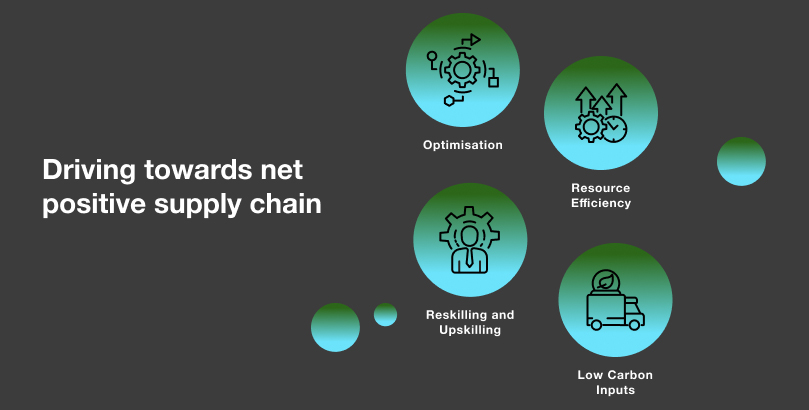 Driving towards net positive supply chain

Optimisation

Resource Efficiency

Reskilling and Upskilling

Low Carbon Inputs